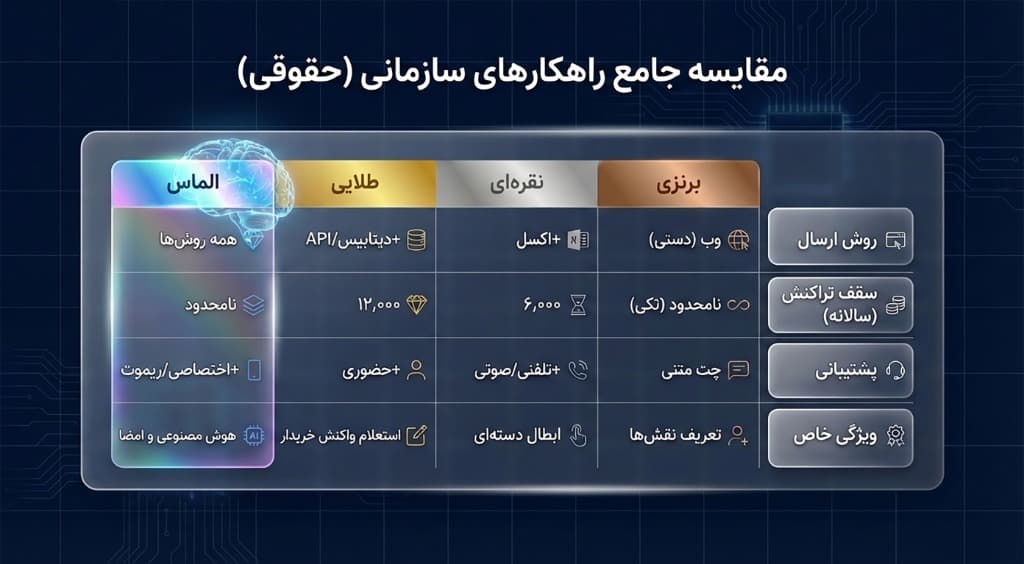 مقایسه جامع راهکارهای سازمانی (حقوقی)

| | برنزی | نقره‌ای | طلایی | الماس |
|---|---|---|---|---|
| روش ارسال | وب (دستی) | +اکسل | +دیتابیس/API | همه روش‌ها |
| سقف تراکنش (سالانه) | نامحدود (تکی) | ۶,۰۰۰ | ۱۲,۰۰۰ | نامحدود |
| پشتیبانی | چت متنی | +تلفنی/صوتی | +حضوری | +اختصاصی/ریموت |
| ویژگی خاص | تعریف نقش‌ها | ابطال دسته‌ای | استعلام واکنش خریدار | هوش مصنوعی و امضا |